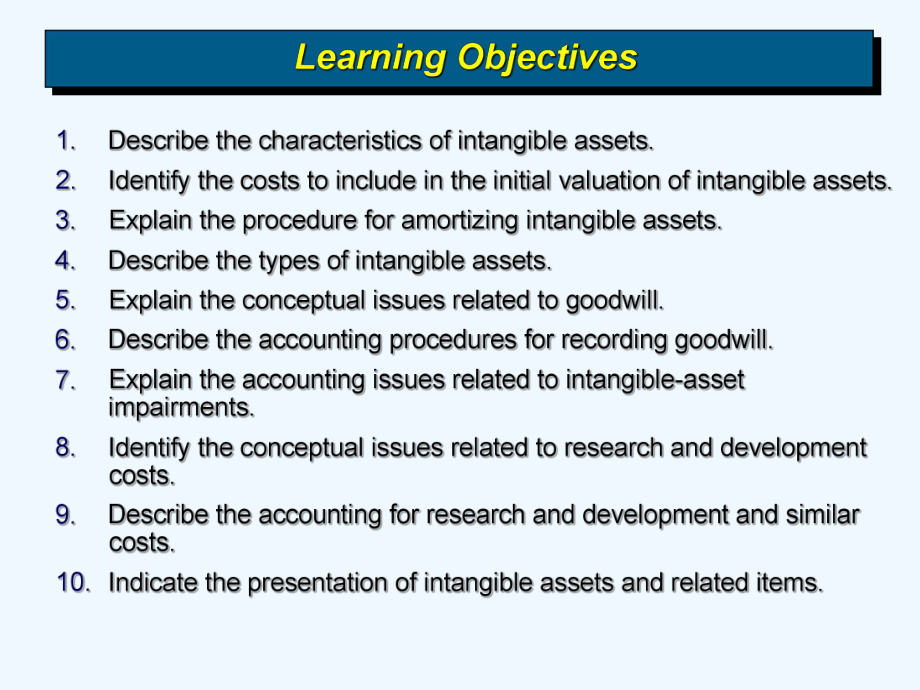 Learning Objectives

1. Describe the characteristics of intangible assets.
2. Identify the costs to include in the initial valuation of intangible assets.
3. Explain the procedure for amortizing intangible assets.
4. Describe the types of intangible assets.
5. Explain the conceptual issues related to goodwill.
6. Describe the accounting procedures for recording goodwill.
7. Explain the accounting issues related to intangible-asset impairments.
8. Identify the conceptual issues related to research and development costs.
9. Describe the accounting for research and development and similar costs.
10. Indicate the presentation of intangible assets and related items.